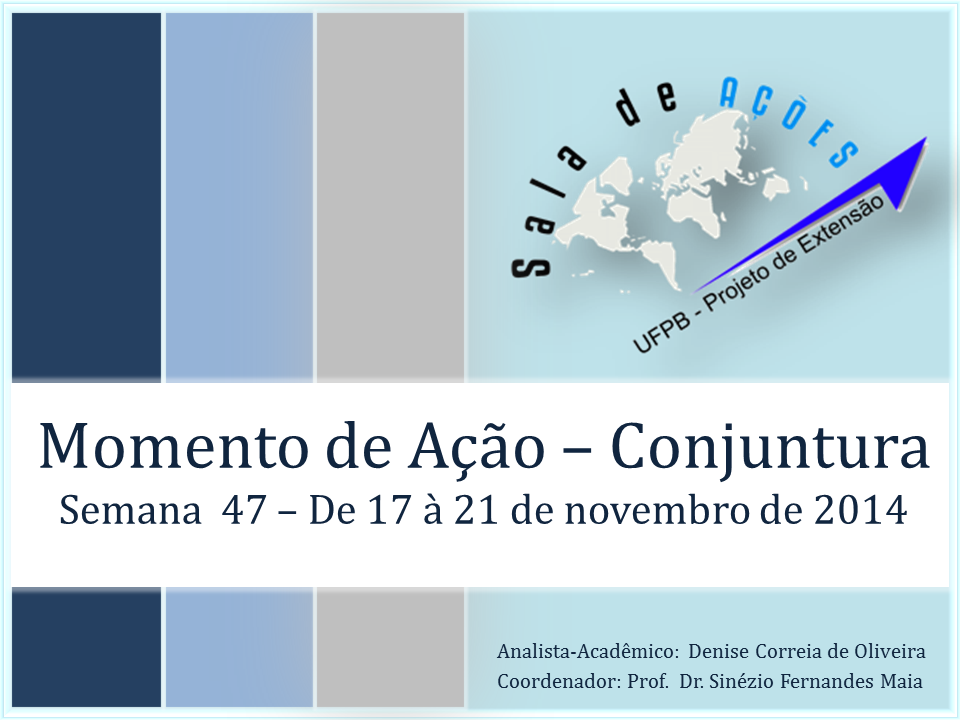 Sala de AÇÕES
UFPB - Projeto de Extensão

Momento de Ação – Conjuntura
Semana 47 – De 17 à 21 de novembro de 2014

Analista-Acadêmico: Denise Correia de Oliveira
Coordenador: Prof. Dr. Sinézio Fernandes Maia